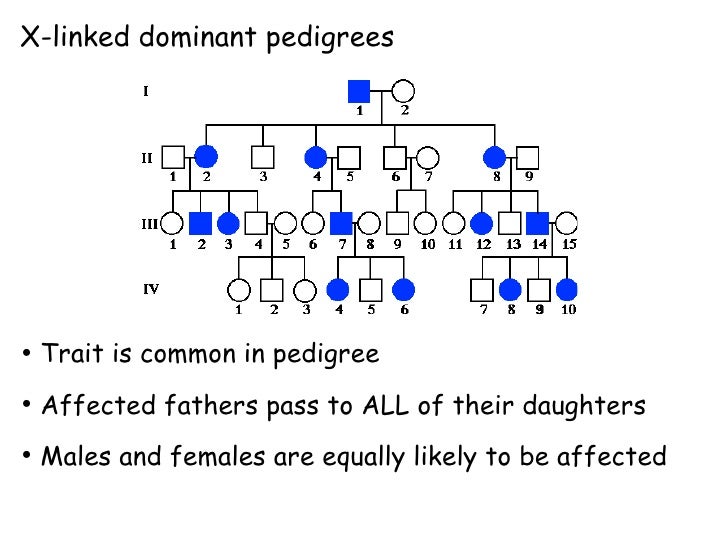 X-linked dominant pedigrees

I
1 2

II
1 2 3 4 5 6 7 8 9

III
1 2 3 4 5 6 7 8 9 10 11 12 13 14 15

IV
1 2 3 4 5 6 7 8 9 10

• Trait is common in pedigree

• Affected fathers pass to ALL of their daughters

• Males and females are equally likely to be affected